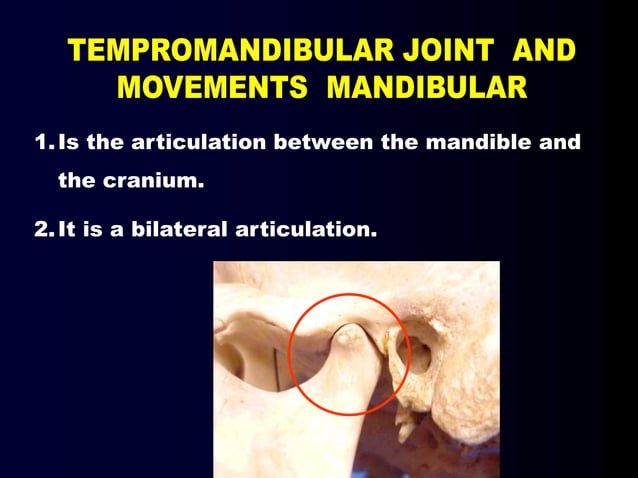 TEMPROMANDIBULAR JOINT AND MOVEMENTS MANDIBULAR

1. Is the articulation between the mandible and the cranium.

2. It is a bilateral articulation.